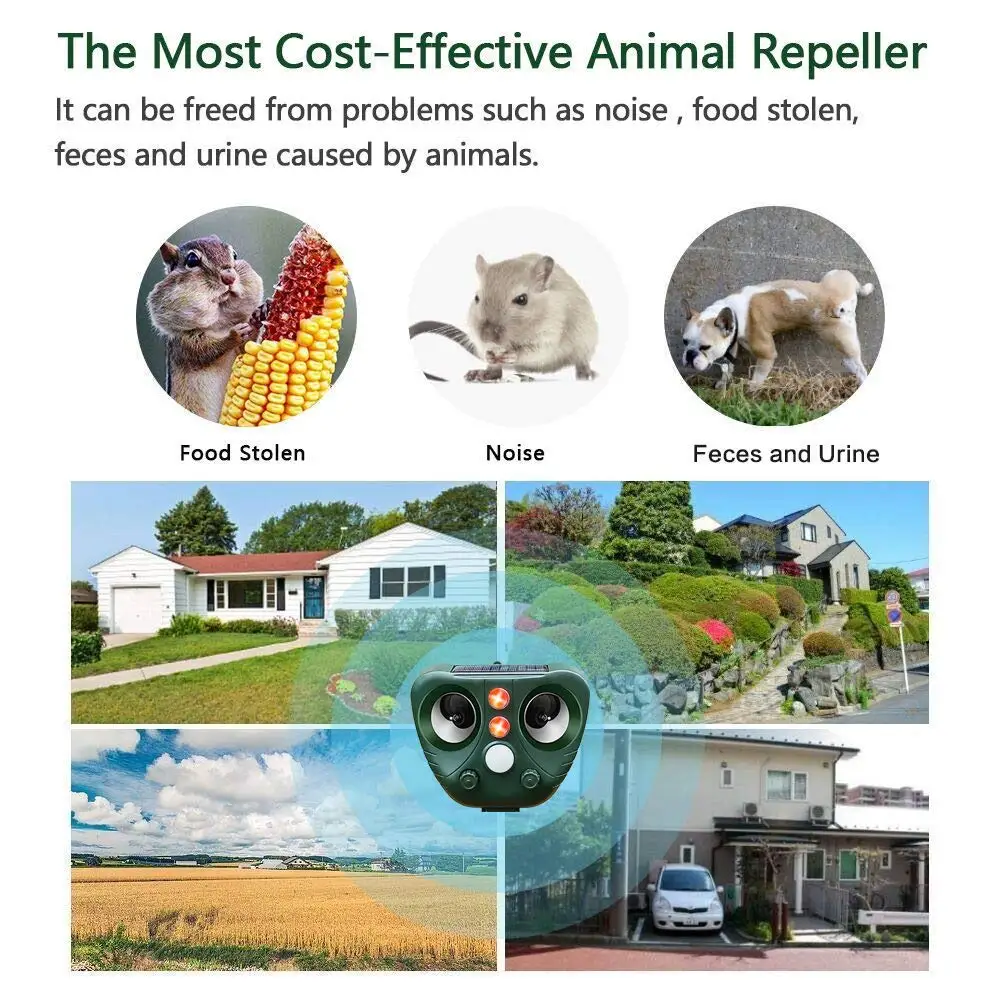 The Most Cost-Effective Animal Repeller

It can be freed from problems such as noise , food stolen, feces and urine caused by animals.

Food Stolen

Noise

Feces and Urine